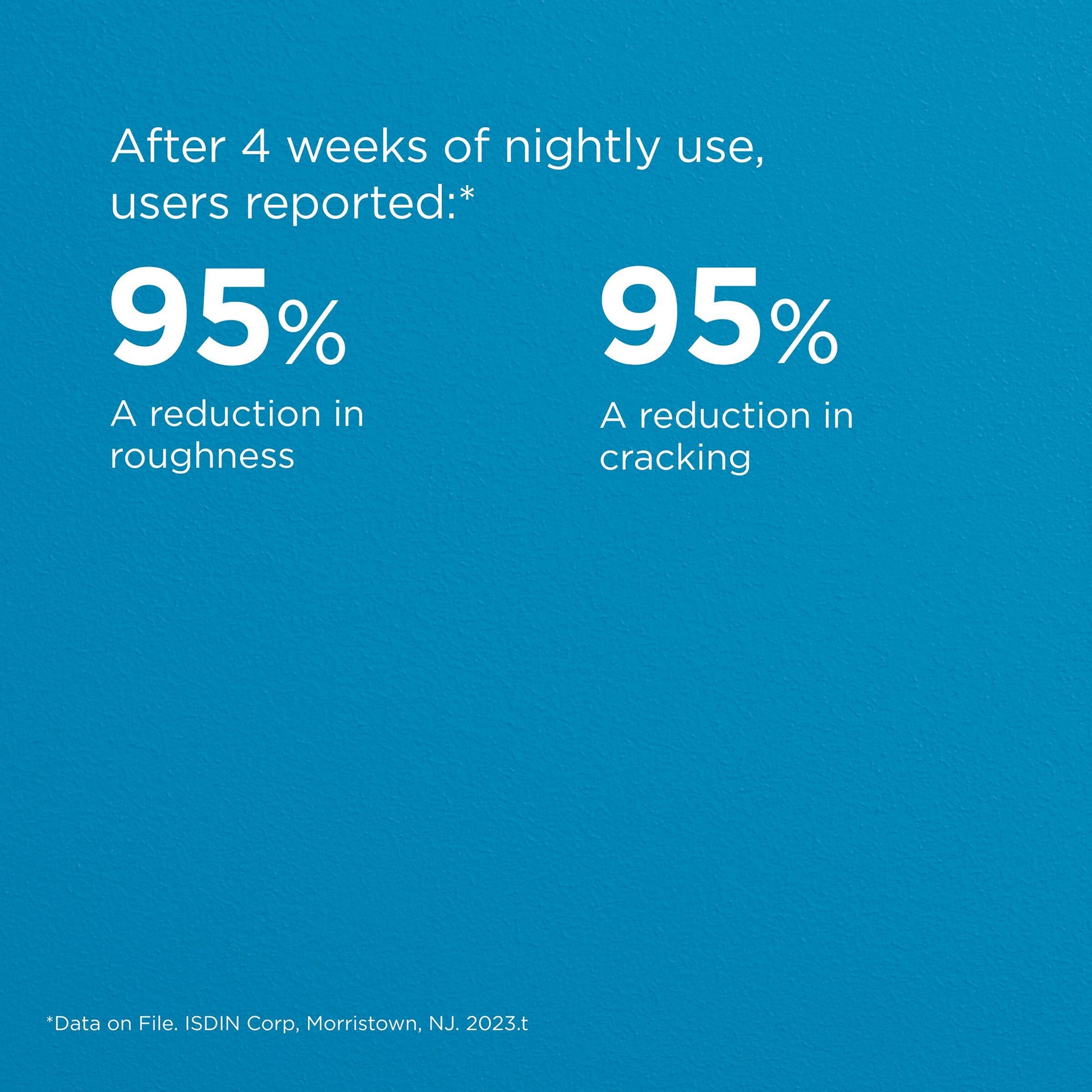 After 4 weeks of nightly use, users reported:*

95%

A reduction in roughness

95%

A reduction in cracking

*Data on File. ISDIN Corp, Morristown, NJ. 2023.t